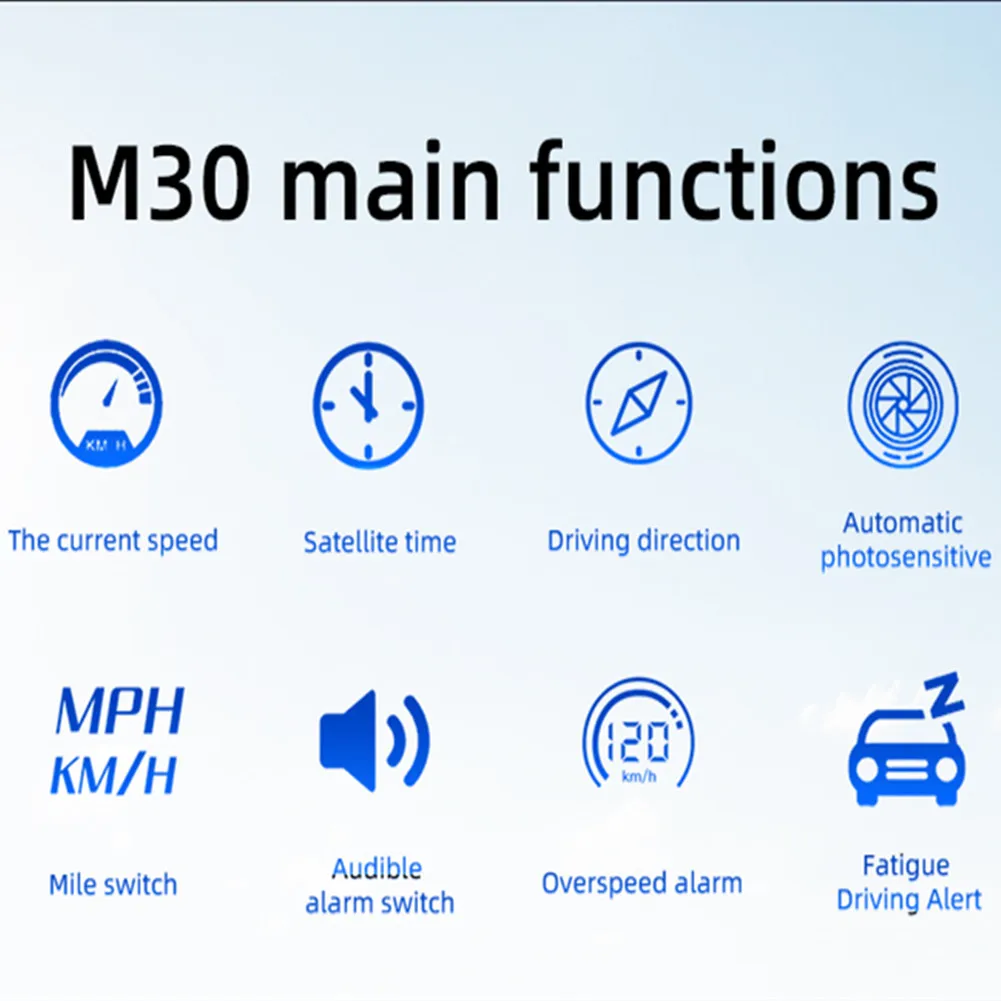 M30 main functions

KM/H

The current speed

Satellite time

Driving direction

Automatic photosensitive

MPH
KM/H

Mile switch

Audible alarm switch

120
km/h

Overspeed alarm

Z

Fatigue Driving Alert